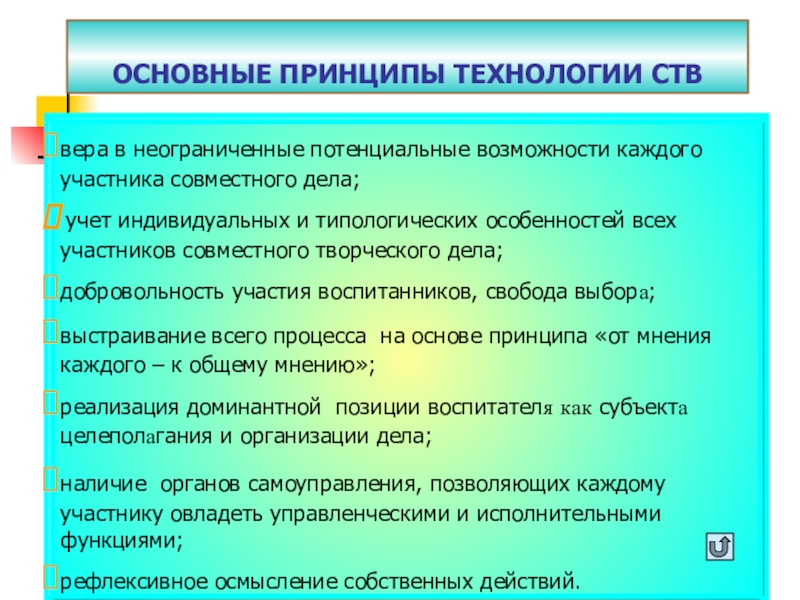 ОСНОВНЫЕ ПРИНЦИПЫ ТЕХНОЛОГИИ СТВ

вера в неограниченные потенциальные возможности каждого участника совместного дела;

учет индивидуальных и типологических особенностей всех участников совместного творческого дела;

добровольность участия воспитанников, свобода выбора;

выстраивание всего процесса на основе принципа «от мнения каждого – к общему мнению»;

реализация доминантной позиции воспитателя как субъекта целеполагания и организации дела;

наличие органов самоуправления, позволяющих каждому участнику овладеть управленческими и исполнительными функциями;

рефлексивное осмысление собственных действий.